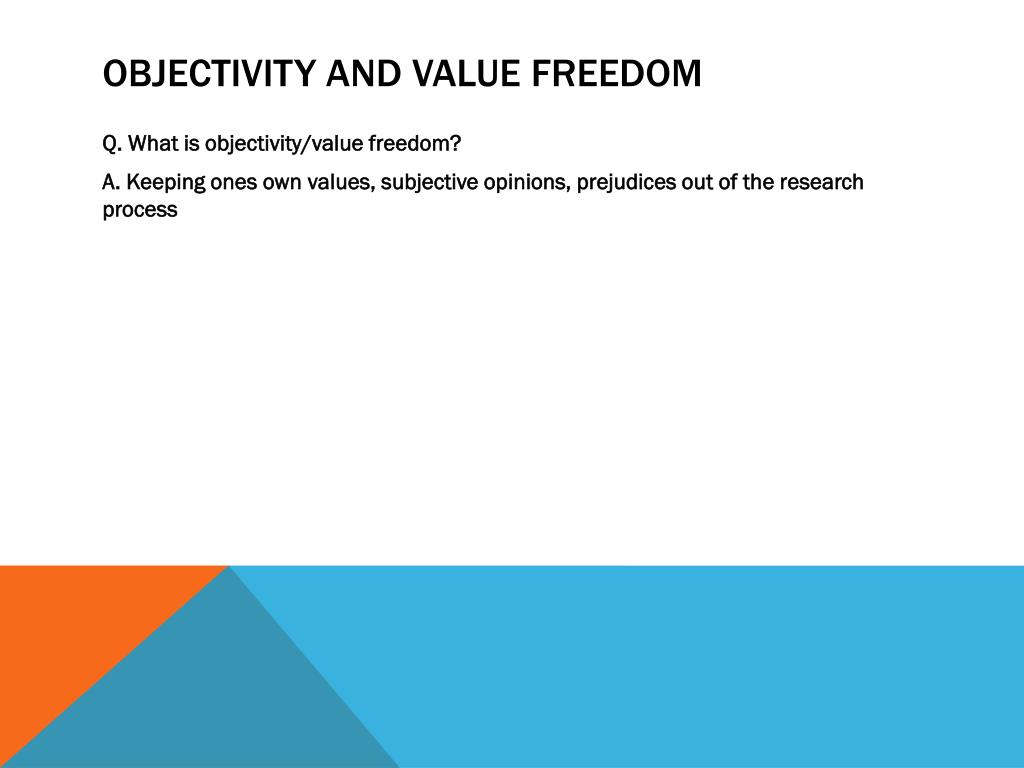 OBJECTIVITY AND VALUE FREEDOM

Q. What is objectivity/value freedom?

A. Keeping ones own values, subjective opinions, prejudices out of the research process